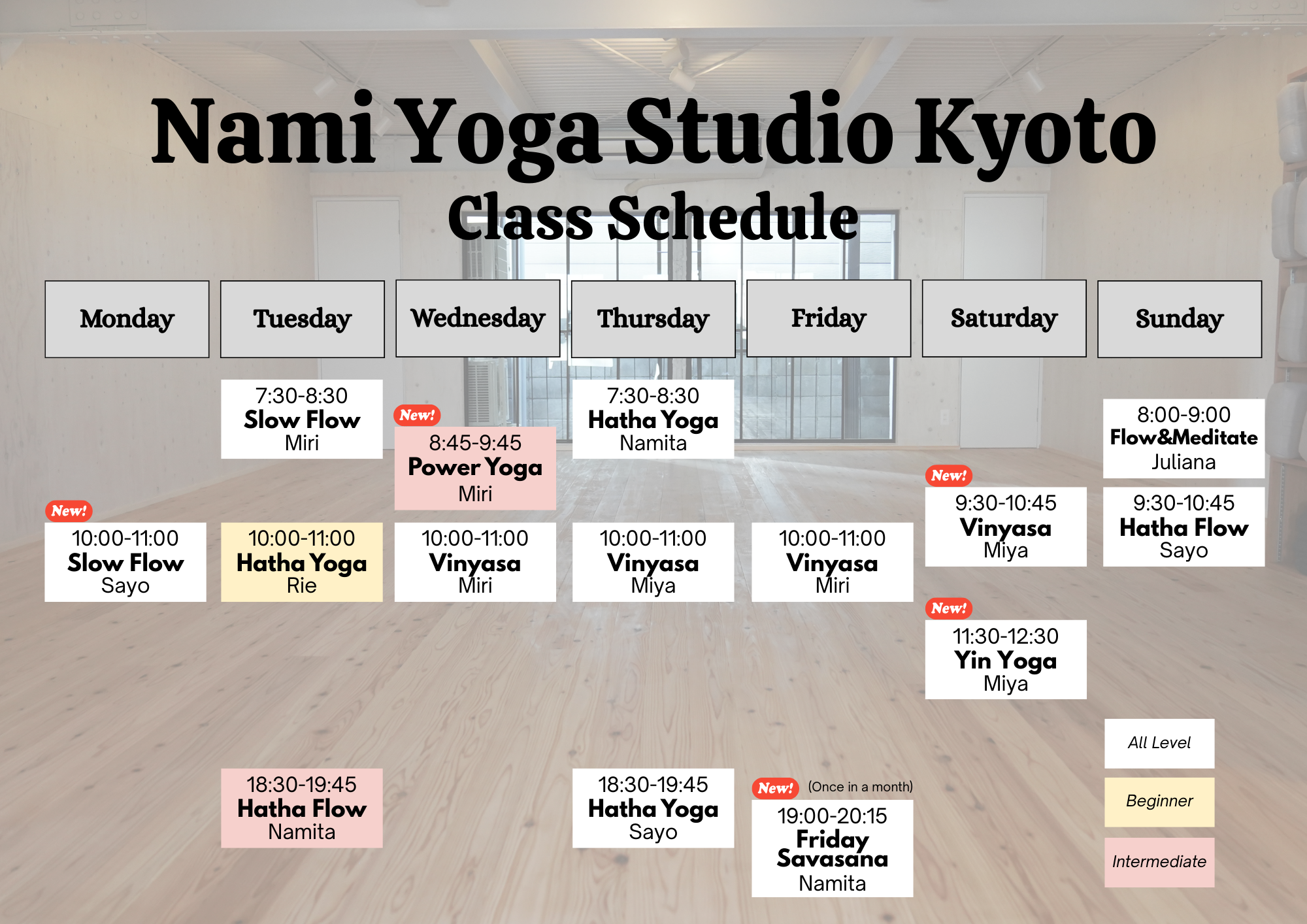 Nami Yoga Studio Kyoto
Class Schedule

Monday

New!
10:00-11:00
Slow Flow
Sayo

Tuesday

7:30-8:30
Slow Flow
Miri

10:00-11:00
Hatha Yoga
Rie

18:30-19:45
Hatha Flow
Namita

Wednesday

New!
8:45-9:45
Power Yoga
Miri

10:00-11:00
Vinyasa
Miri

Thursday

7:30-8:30
Hatha Yoga
Namita

10:00-11:00
Vinyasa
Miya

18:30-19:45
Hatha Yoga
Sayo

Friday

10:00-11:00
Vinyasa
Miri

New! (Once in a month)
19:00-20:15
Friday Savasana
Namita

Saturday

New!
9:30-10:45
Vinyasa
Miya

New!
11:30-12:30
Yin Yoga
Miya

Sunday

8:00-9:00
Flow&Meditate
Juliana

9:30-10:45
Hatha Flow
Sayo

All Level
Beginner
Intermediate